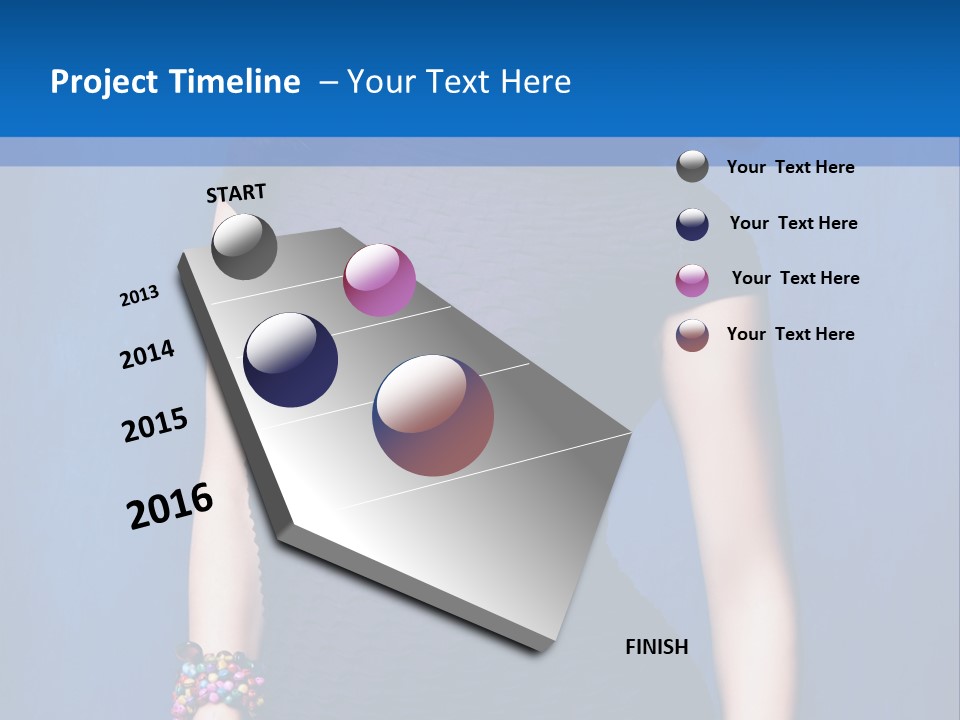 Project Timeline – Your Text Here

START

2013

2014

2015

2016

FINISH

Your Text Here

Your Text Here

Your Text Here

Your Text Here